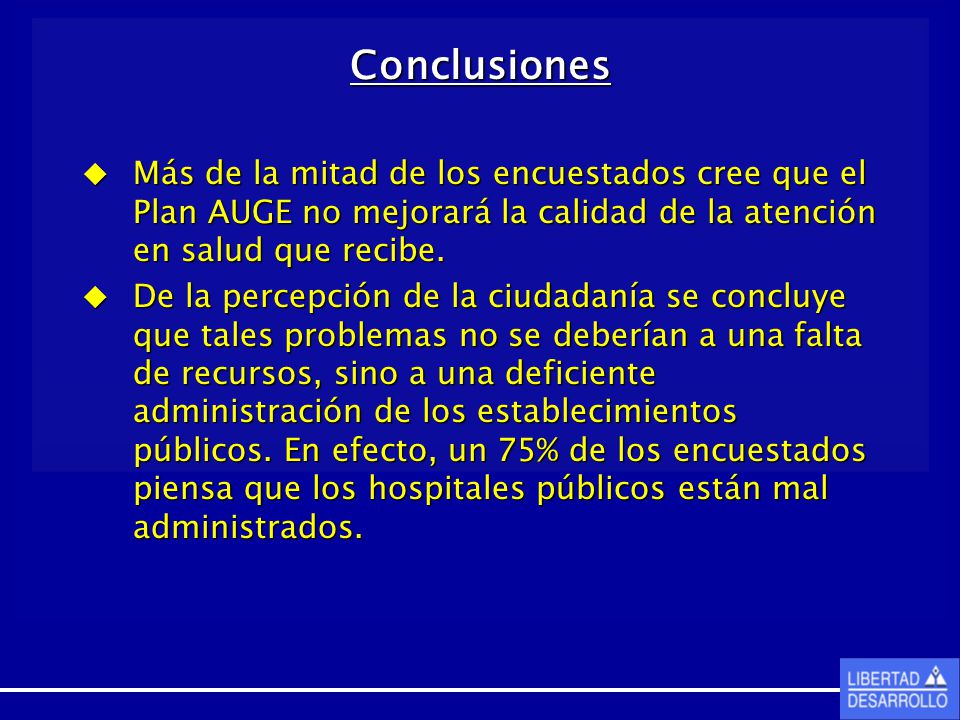 Conclusiones

◆ Más de la mitad de los encuestados cree que el Plan AUGE no mejorará la calidad de la atención en salud que recibe.

◆ De la percepción de la ciudadanía se concluye que tales problemas no se deberían a una falta de recursos, sino a una deficiente administración de los establecimientos públicos. En efecto, un 75% de los encuestados piensa que los hospitales públicos están mal administrados.

LIBERTAD
DESARROLLO